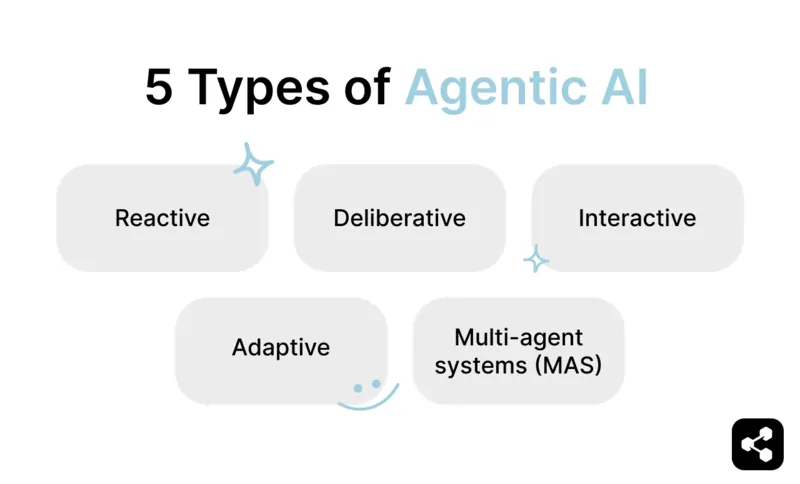 5 Types of Agentic AI

Reactive

Deliberative

Interactive

Adaptive

Multi-agent systems (MAS)